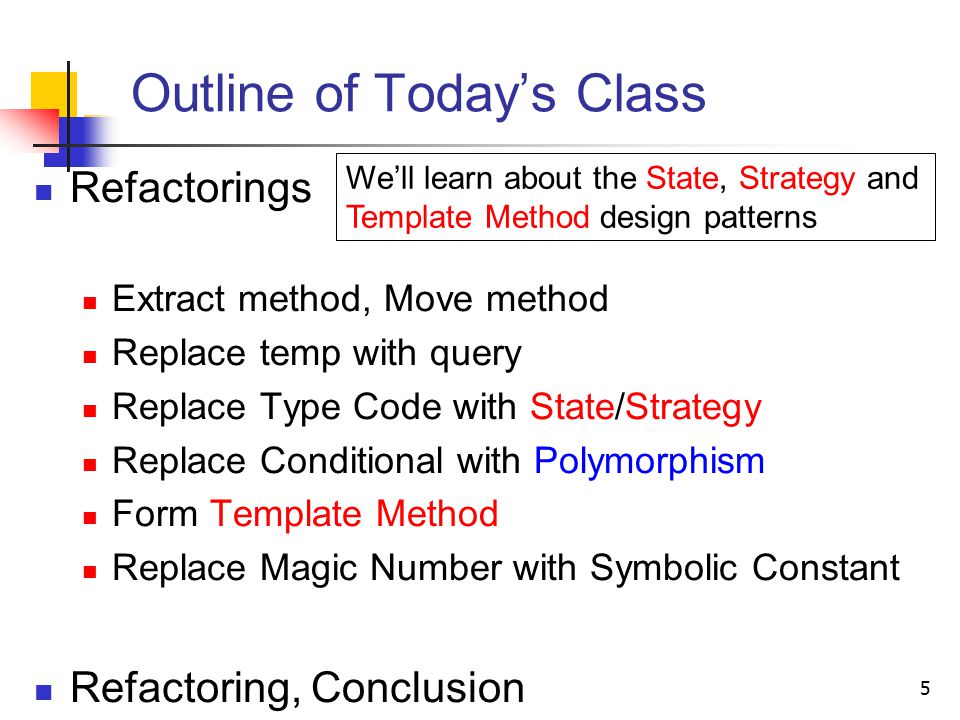 Outline of Today's Class

Refactorings

We'll learn about the State, Strategy and Template Method design patterns

Extract method, Move method
Replace temp with query
Replace Type Code with State/Strategy
Replace Conditional with Polymorphism
Form Template Method
Replace Magic Number with Symbolic Constant

Refactoring, Conclusion

5